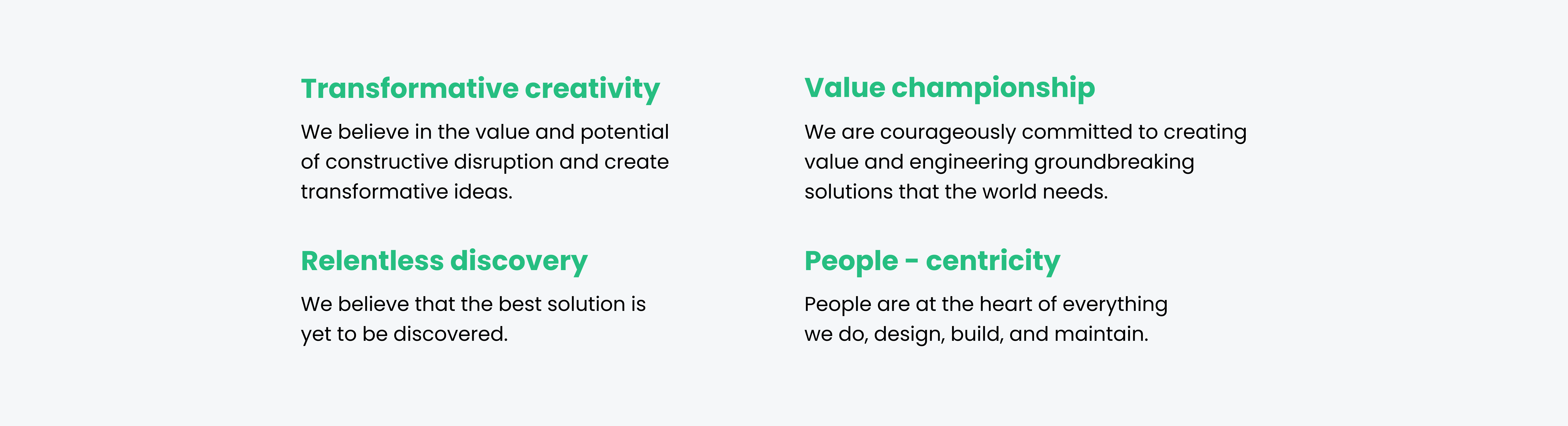 Transformative creativity

We believe in the value and potential of constructive disruption and create transformative ideas.

Relentless discovery

We believe that the best solution is yet to be discovered.

Value championship

We are courageously committed to creating value and engineering groundbreaking solutions that the world needs.

People - centricity

People are at the heart of everything we do, design, build, and maintain.